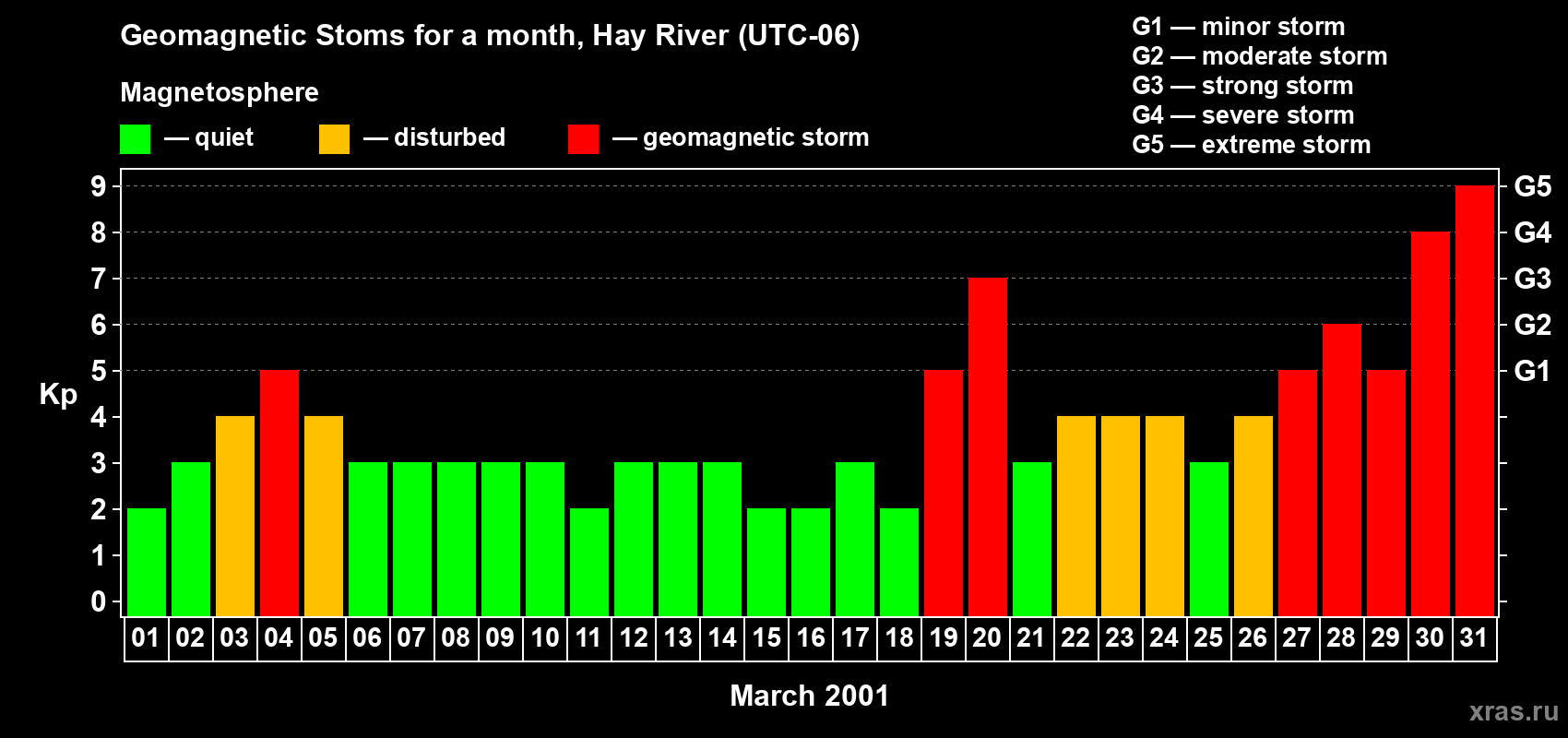 Geomagnetic Stoms for a month, Hay River (UTC-06)

Magnetosphere

— quiet — disturbed — geomagnetic storm

G1 — minor storm
G2 — moderate storm
G3 — strong storm
G4 — severe storm
G5 — extreme storm

Kp

9
8
7
6
5
4
3
2
1
0

G5
G4
G3
G2
G1

01 02 03 04 05 06 07 08 09 10 11 12 13 14 15 16 17 18 19 20 21 22 23 24 25 26 27 28 29 30 31

March 2001

xras.ru